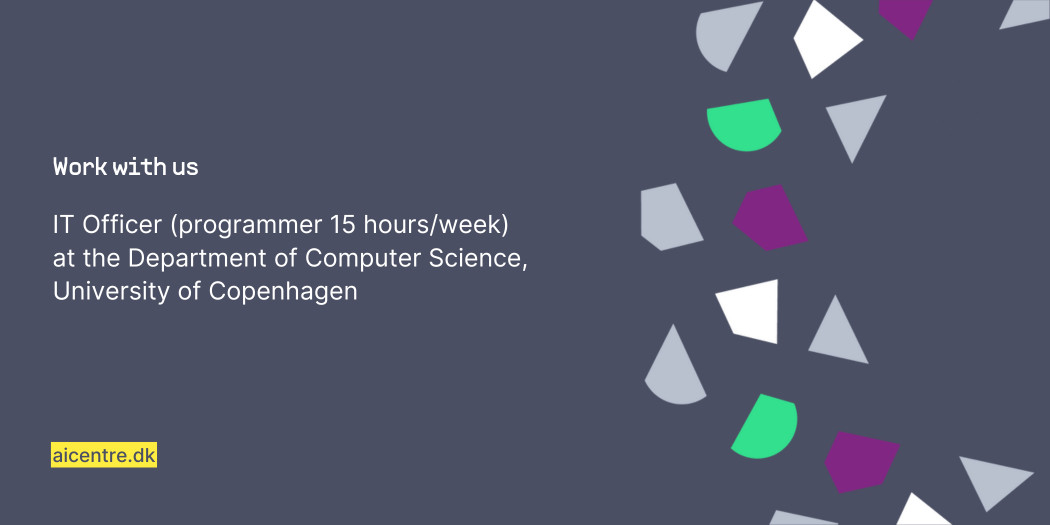 Work with us

IT Officer (programmer 15 hours/week) at the Department of Computer Science, University of Copenhagen

aicentre.dk